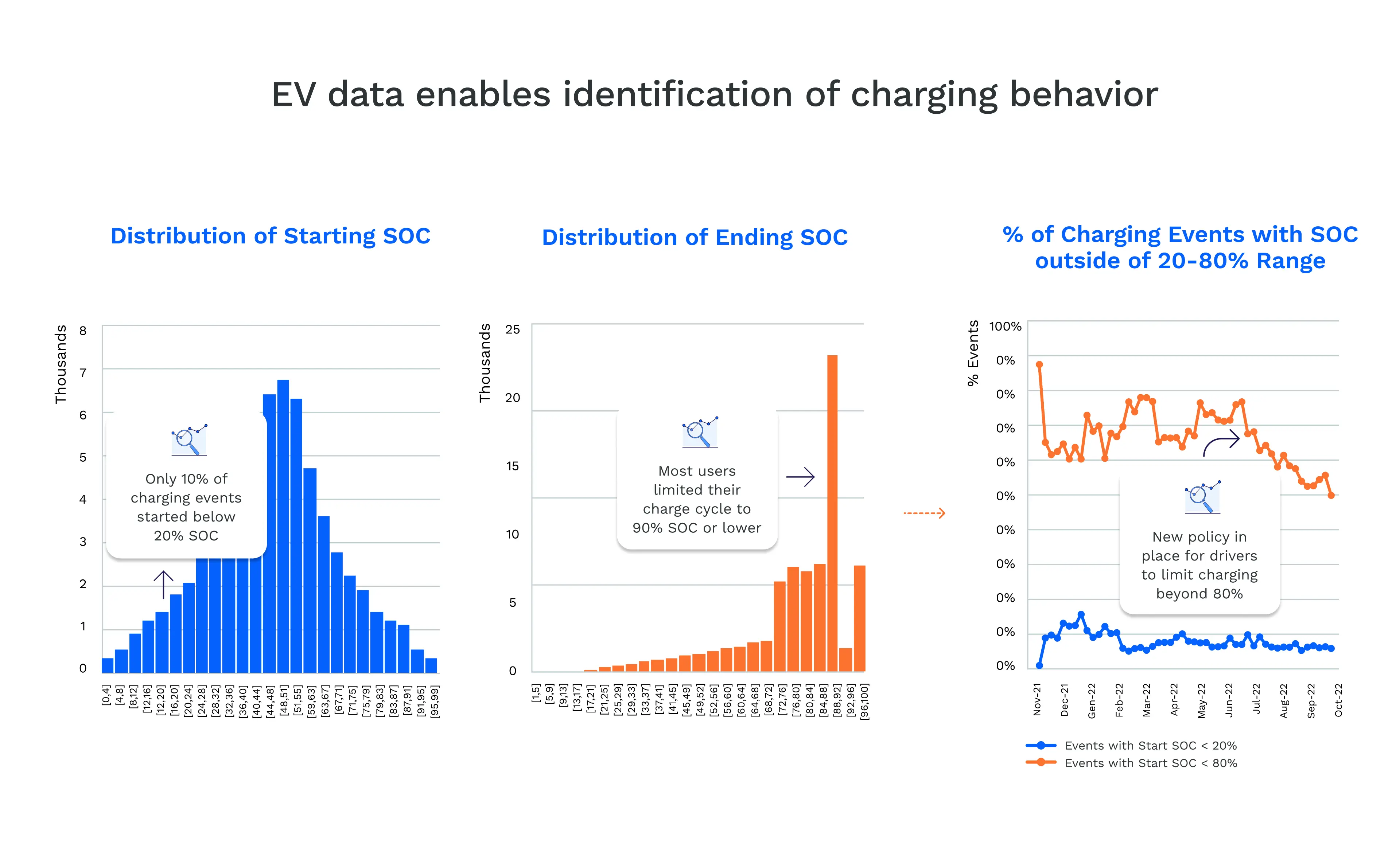 EV data enables identification of charging behavior

Distribution of Starting SOC

Thousands

8
7
6
5
4
3
2
1
0

Only 10% of charging events started below 20% SOC

[0,4]
[4,8]
[8,12]
[12,16]
[12,20]
[16,20]
[20,24]
[24,28]
[28,32]
[32,36]
[36,40]
[40,44]
[44,48]
[48,51]
[51,55]
[59,63]
[63,67]
[67,71]
[71,75]
[75,79]
[79,83]
[83,87]
[87,91]
[91,95]
[95,99]

Distribution of Ending SOC

Thousands

25
20
15
10
5
0

Most users limited their charge cycle to 90% SOC or lower

[1,5]
[5,9]
[9,13]
[13,17]
[17,21]
[21,25]
[25,29]
[29,33]
[33,37]
[37,41]
[41,45]
[45,49]
[49,52]
[52,56]
[56,60]
[60,64]
[64,68]
[68,72]
[72,76]
[76,80]
[80,84]
[84,88]
[88,92]
[92,96]
[96,100]

% of Charging Events with SOC outside of 20-80% Range

% Events

100%
0%
0%
0%
0%
0%
0%
0%
0%
0%
0%

New policy in place for drivers to limit charging beyond 80%

Nov-21
Dec-21
Gen-22
Feb-22
Mar-22
Apr-22
May-22
Jun-22
Jul-22
Aug-22
Sep-22
Oct-22

Events with Start SOC < 20%
Events with Start SOC < 80%